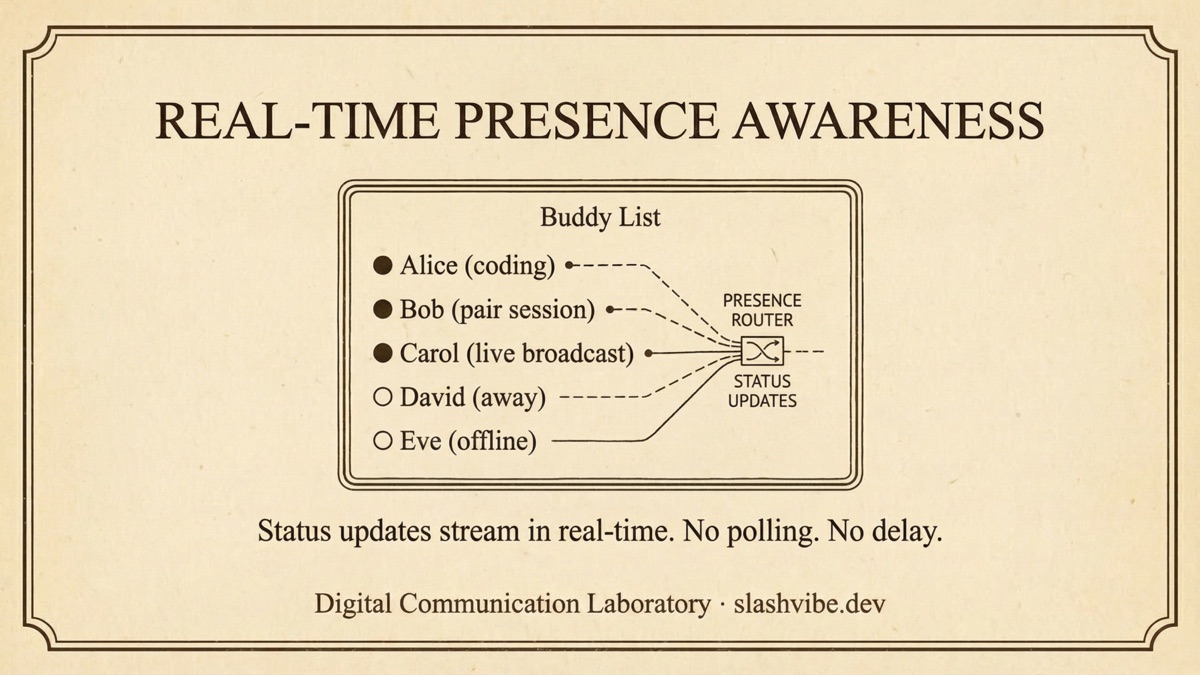 REAL-TIME PRESENCE AWARENESS

Buddy List

● Alice (coding)

● Bob (pair session)

● Carol (live broadcast)

○ David (away)

○ Eve (offline)

PRESENCE ROUTER

STATUS UPDATES

Status updates stream in real-time. No polling. No delay.

Digital Communication Laboratory · slashvibe.dev